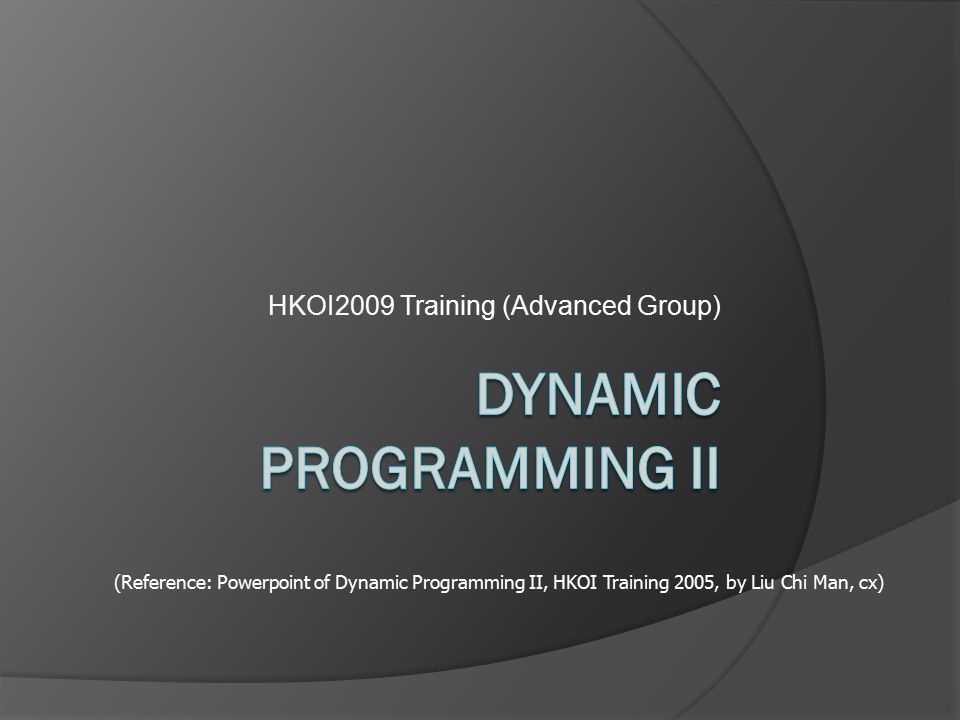 HKOI2009 Training (Advanced Group)

DYNAMIC PROGRAMMING II

(Reference: Powerpoint of Dynamic Programming II, HKOI Training 2005, by Liu Chi Man, cx)